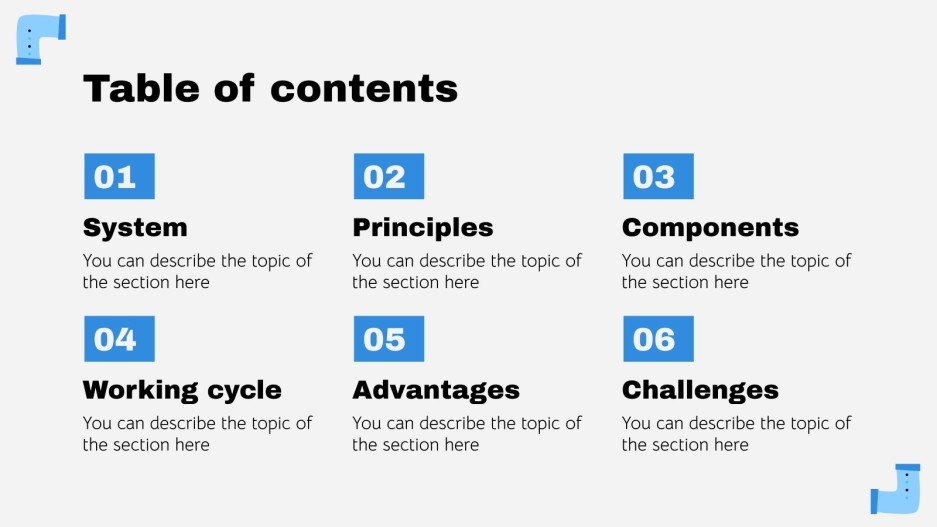 Table of contents

01
System
You can describe the topic of the section here

02
Principles
You can describe the topic of the section here

03
Components
You can describe the topic of the section here

04
Working cycle
You can describe the topic of the section here

05
Advantages
You can describe the topic of the section here

06
Challenges
You can describe the topic of the section here